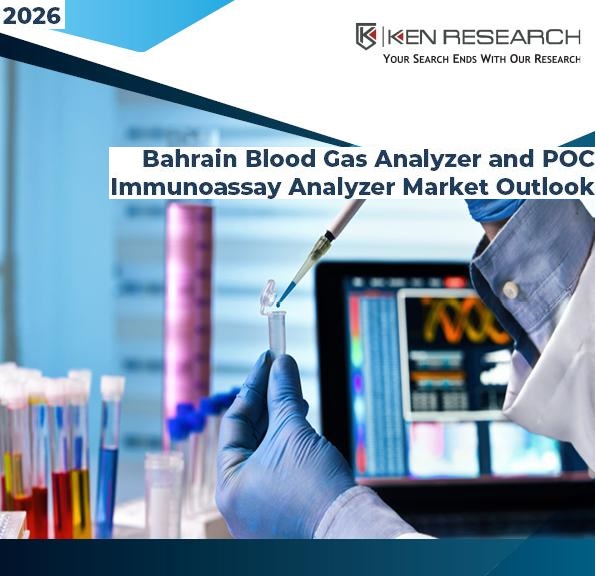 2026

KEN RESEARCH
YOUR SEARCH ENDS WITH OUR RESEARCH

Bahrain Blood Gas Analyzer and POC Immunoassay Analyzer Market Outlook